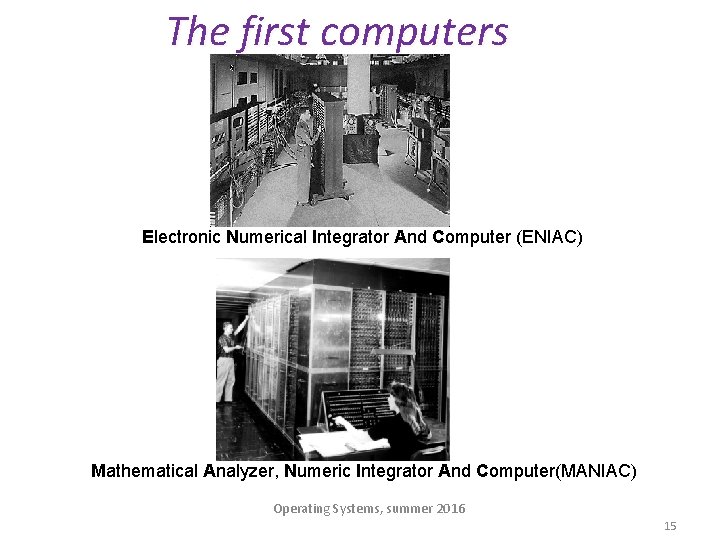 The first computers

Electronic Numerical Integrator And Computer (ENIAC)

Mathematical Analyzer, Numeric Integrator And Computer(MANIAC)

Operating Systems, summer 2016

15